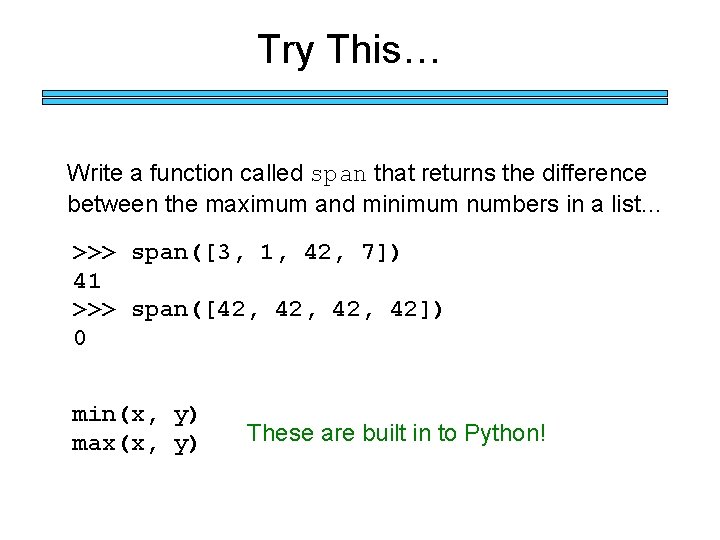 Try This…

Write a function called span that returns the difference between the maximum and minimum numbers in a list...

>>> span([3, 1, 42, 7])
41
>>> span([42, 42, 42, 42])
0

min(x, y)
max(x, y)

These are built in to Python!